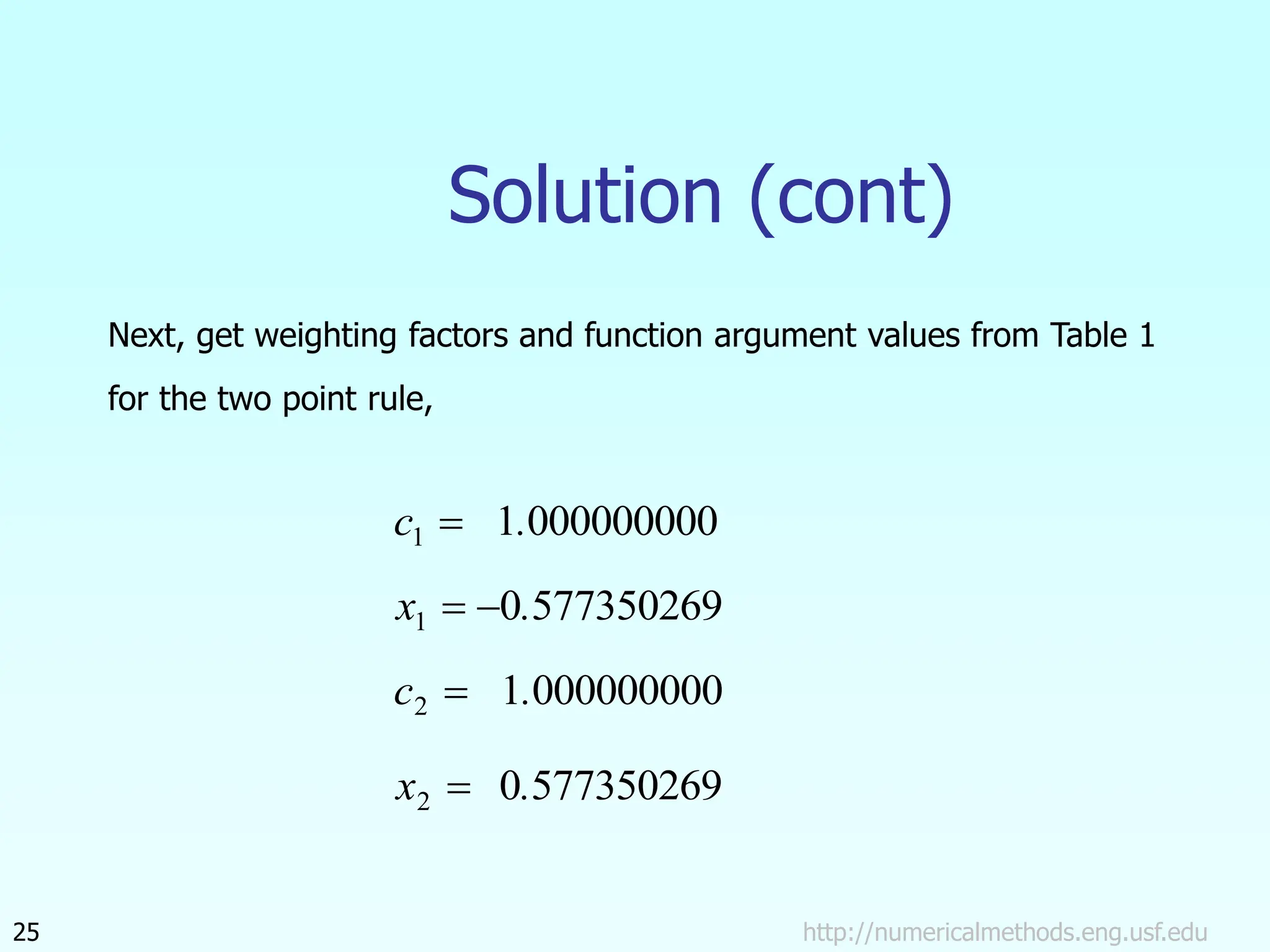 Solution (cont)

Next, get weighting factors and function argument values from Table 1 for the two point rule,

$c_1 = 1.000000000$

$x_1 = -0.577350269$

$c_2 = 1.000000000$

$x_2 = 0.577350269$

25

http://numericalmethods.eng.usf.edu